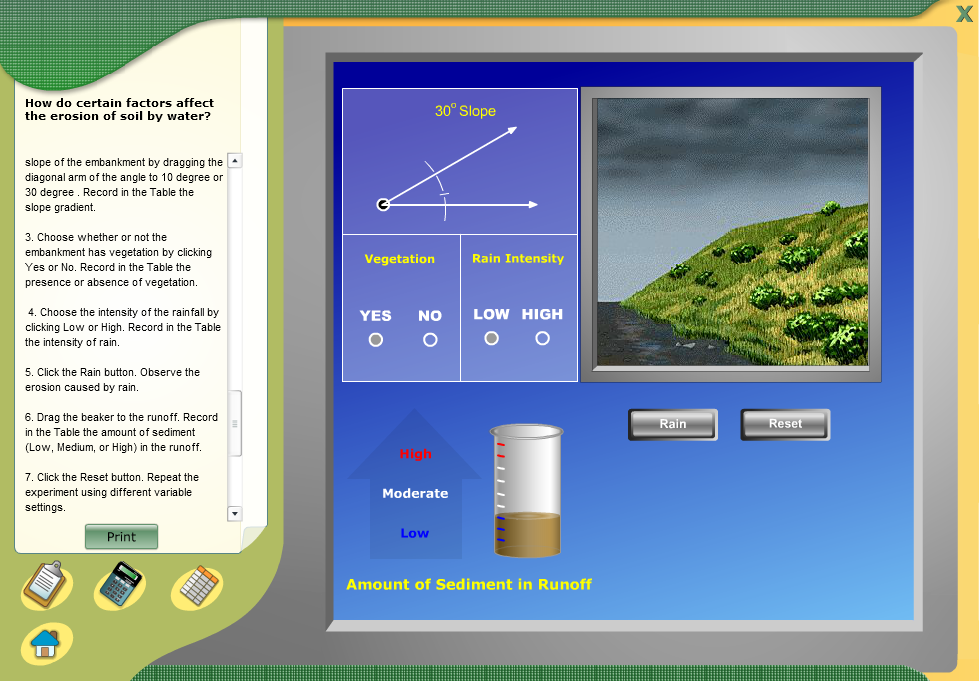 X

How do certain factors affect the erosion of soil by water?

slope of the embankment by dragging the diagonal arm of the angle to 10 degree or 30 degree . Record in the Table the slope gradient.

3. Choose whether or not the embankment has vegetation by clicking Yes or No. Record in the Table the presence or absence of vegetation.

4. Choose the intensity of the rainfall by clicking Low or High. Record in the Table the intensity of rain.

5. Click the Rain button. Observe the erosion caused by rain.

6. Drag the beaker to the runoff. Record in the Table the amount of sediment (Low, Medium, or High) in the runoff.

7. Click the Reset button. Repeat the experiment using different variable settings.

Print

$30^{\circ}$ Slope

Vegetation

YES NO

Rain Intensity

LOW HIGH

Rain

Reset

High

Moderate

Low

Amount of Sediment in Runoff